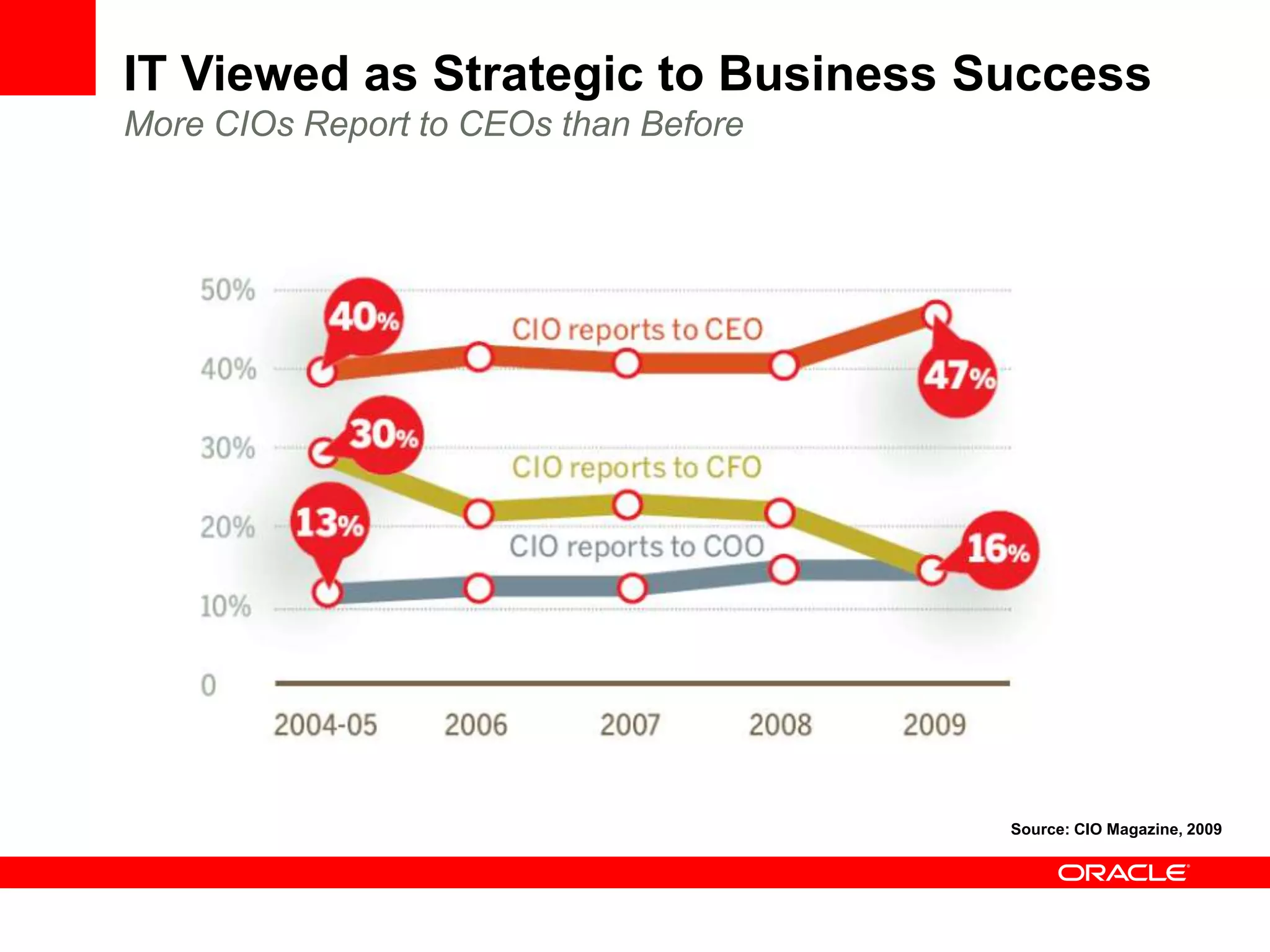 IT Viewed as Strategic to Business Success
More CIOs Report to CEOs than Before

50%
40%
30%
20%
10%
0

40%
CIO reports to CEO
47%
30%
CIO reports to CFO
13%
CIO reports to COO
16%

2004-05
2006
2007
2008
2009

Source: CIO Magazine, 2009

ORACLE